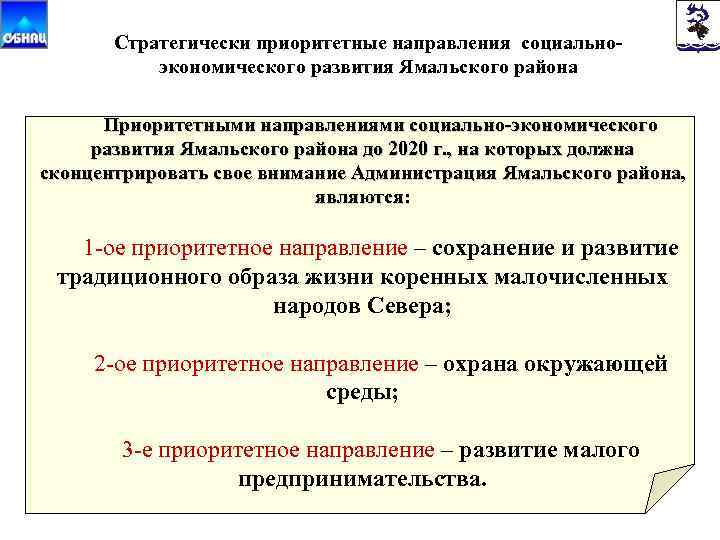 СБНАЦ

Стратегически приоритетные направления социально-экономического развития Ямальского района

Приоритетными направлениями социально-экономического развития Ямальского района до 2020 г., на которых должна сконцентрировать свое внимание Администрация Ямальского района, являются:

1-ое приоритетное направление – сохранение и развитие традиционного образа жизни коренных малочисленных народов Севера;

2-ое приоритетное направление – охрана окружающей среды;

3-е приоритетное направление – развитие малого предпринимательства.